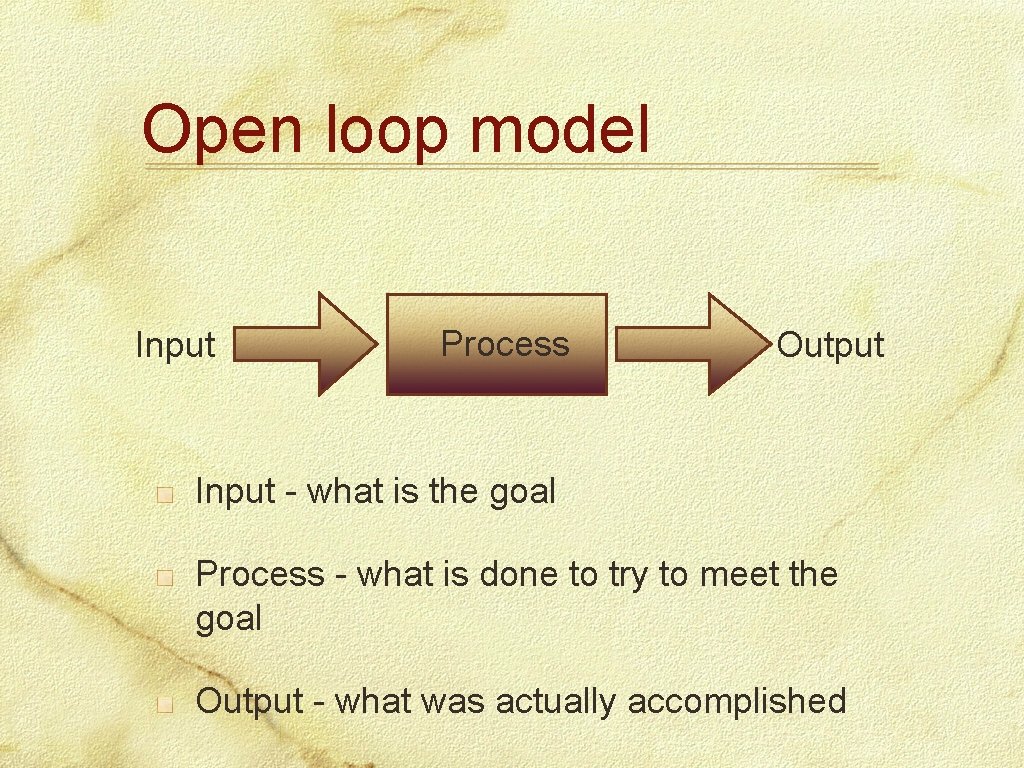 Open loop model

Input

Process

Output

Input - what is the goal

Process - what is done to try to meet the goal

Output - what was actually accomplished